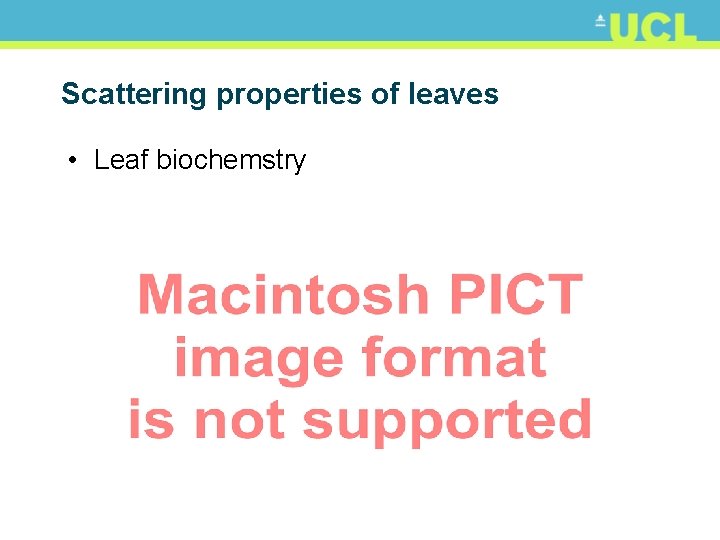 UCL

Scattering properties of leaves

• Leaf biochemstry

Macintosh PICT image format is not supported